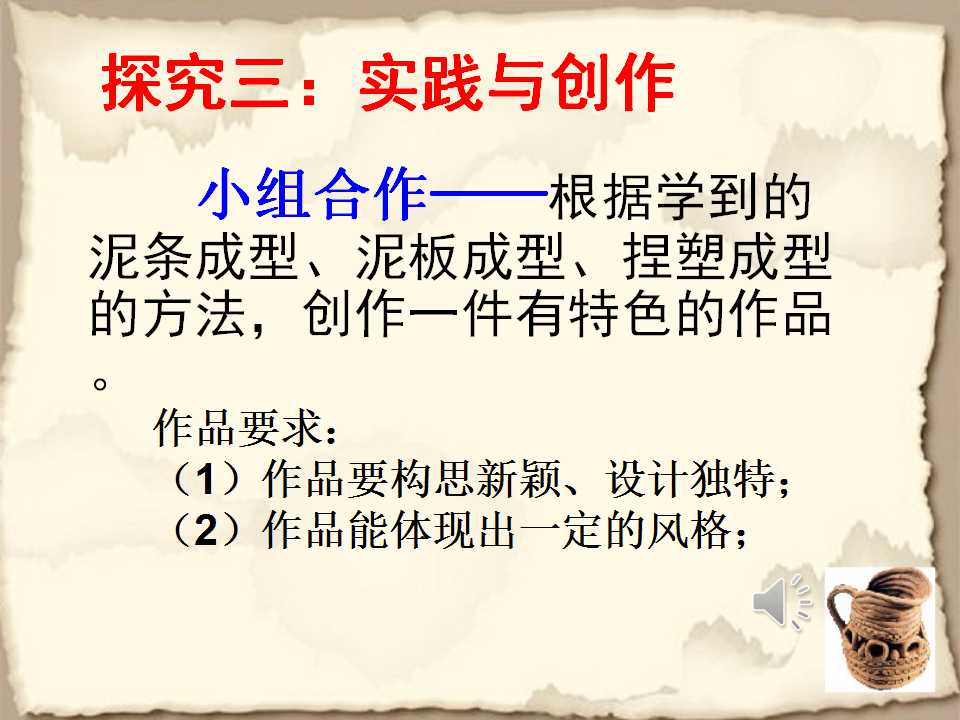 探究三：实践与创作

小组合作——根据学到的泥条成型、泥板成型、捏塑成型的方法，创作一件有特色的作品。

作品要求：
（1）作品要构思新颖、设计独特；
（2）作品能体现出一定的风格；